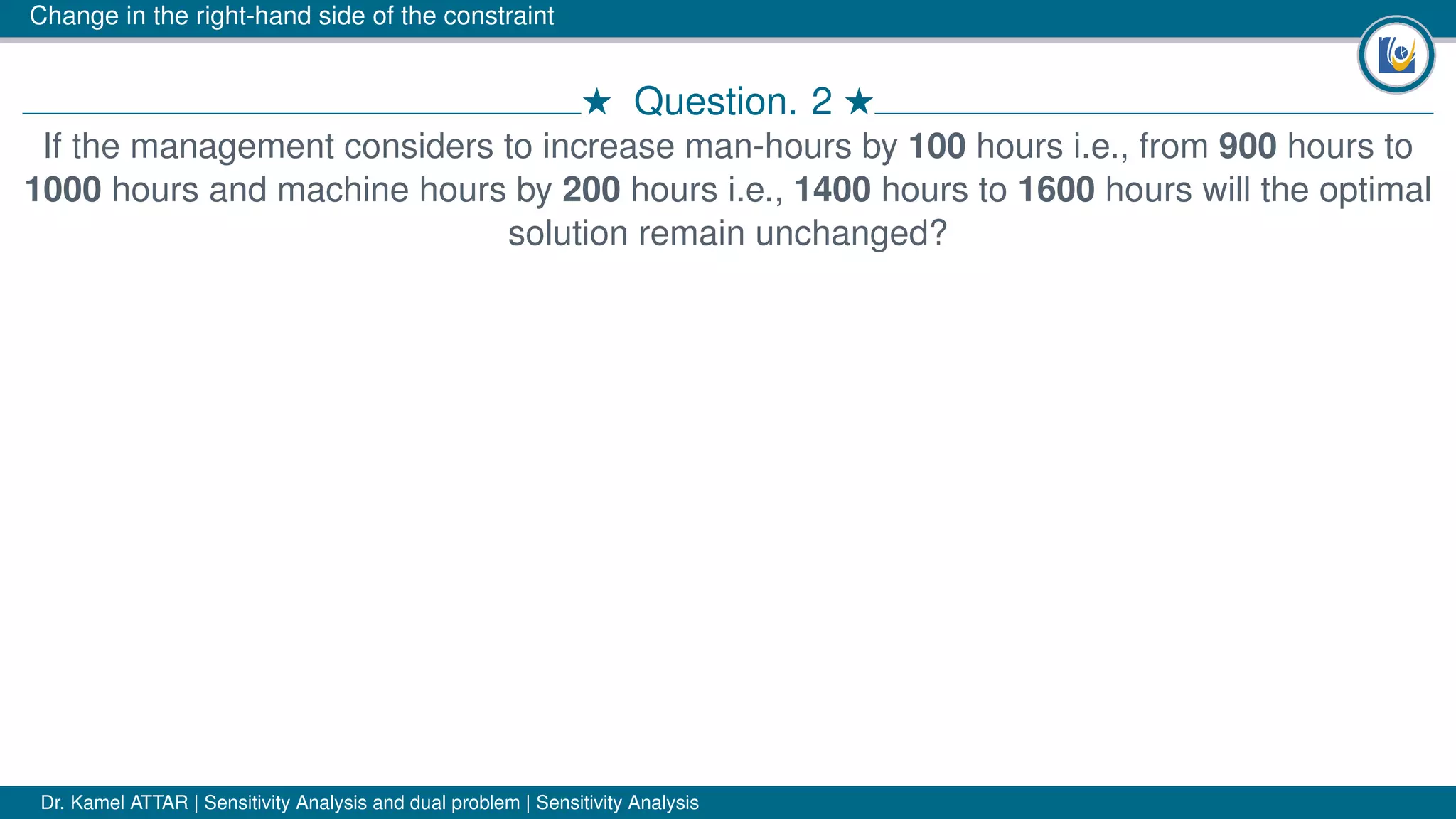 Change in the right-hand side of the constraint

★ Question. 2 ★

If the management considers to increase man-hours by 100 hours i.e., from 900 hours to 1000 hours and machine hours by 200 hours i.e., 1400 hours to 1600 hours will the optimal solution remain unchanged?

Dr. Kamel ATTAR | Sensitivity Analysis and dual problem | Sensitivity Analysis